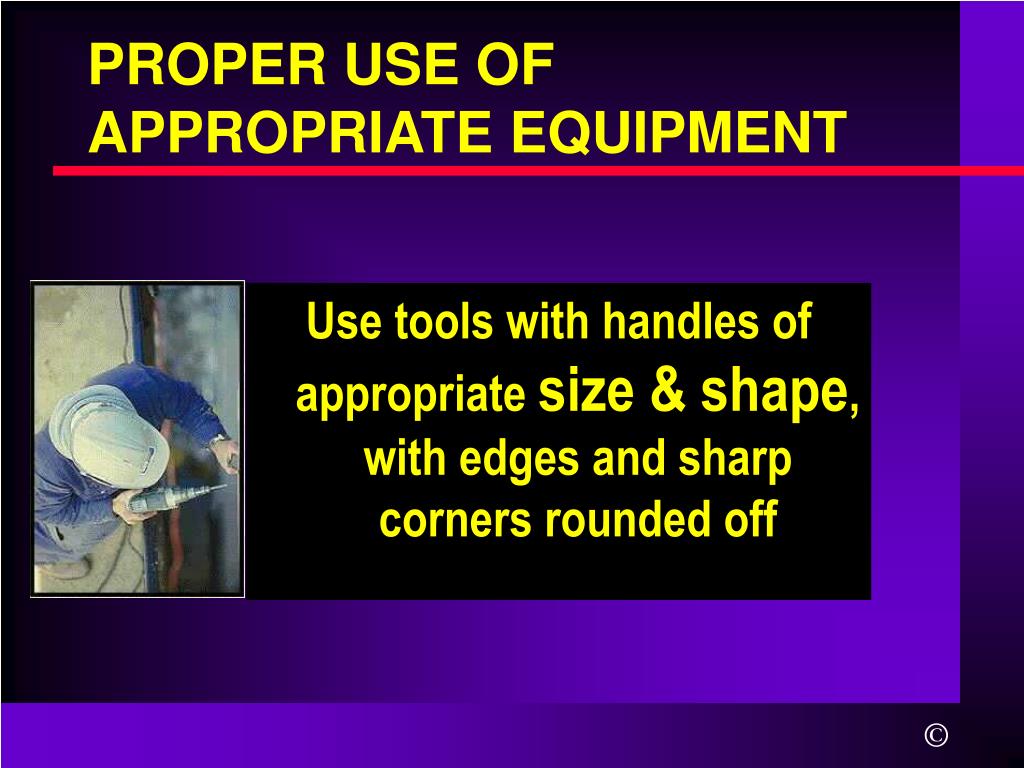 PROPER USE OF APPROPRIATE EQUIPMENT

Use tools with handles of appropriate size & shape, with edges and sharp corners rounded off

©